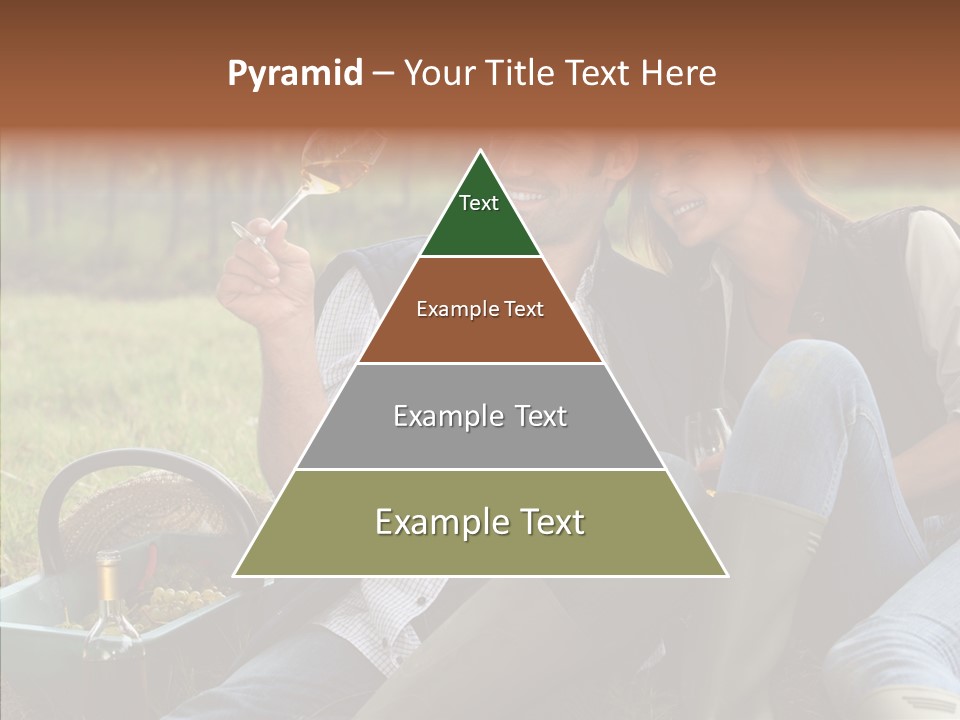 Pyramid – Your Title Text Here

Text

Example Text

Example Text

Example Text